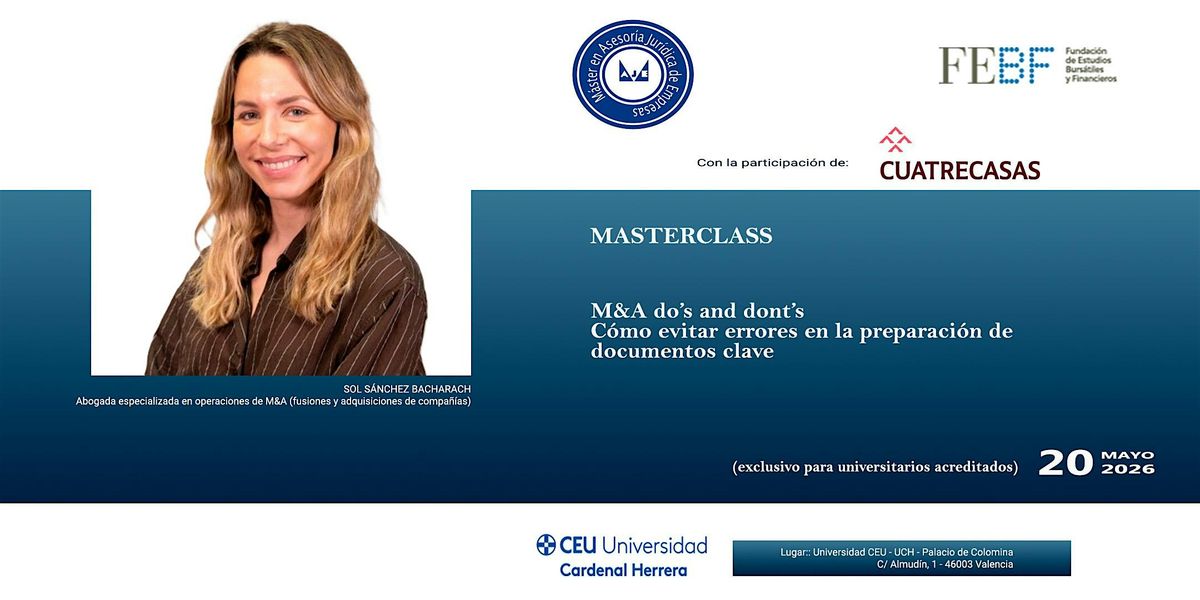 Máster en Asesoría Jurídica de Empresas
AJE

FEBF Fundación de Estudios Bursátiles y Financieros

Con la participación de: CUATRECASAS

MASTERCLASS

M&A do's and dont's
Cómo evitar errores en la preparación de documentos clave

SOL SÁNCHEZ BACHARACH
Abogada especializada en operaciones de M&A (fusiones y adquisiciones de compañías)

(exclusivo para universitarios acreditados)

20 MAYO 2026

CEU Universidad Cardenal Herrera

Lugar:: Universidad CEU - UCH - Palacio de Colomina
C/ Almudín, 1 - 46003 Valencia